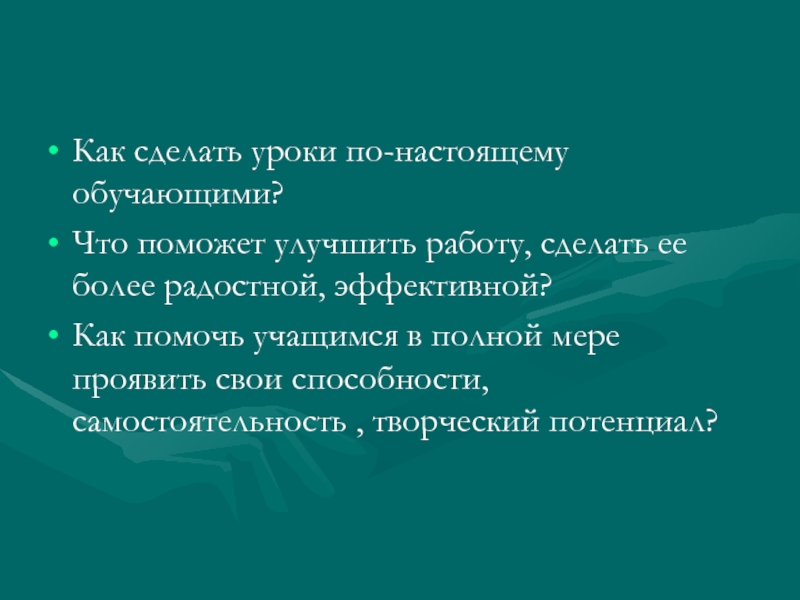 • Как сделать уроки по-настоящему обучающими?

• Что поможет улучшить работу, сделать ее более радостной, эффективной?

• Как помочь учащимся в полной мере проявить свои способности, самостоятельность , творческий потенциал?